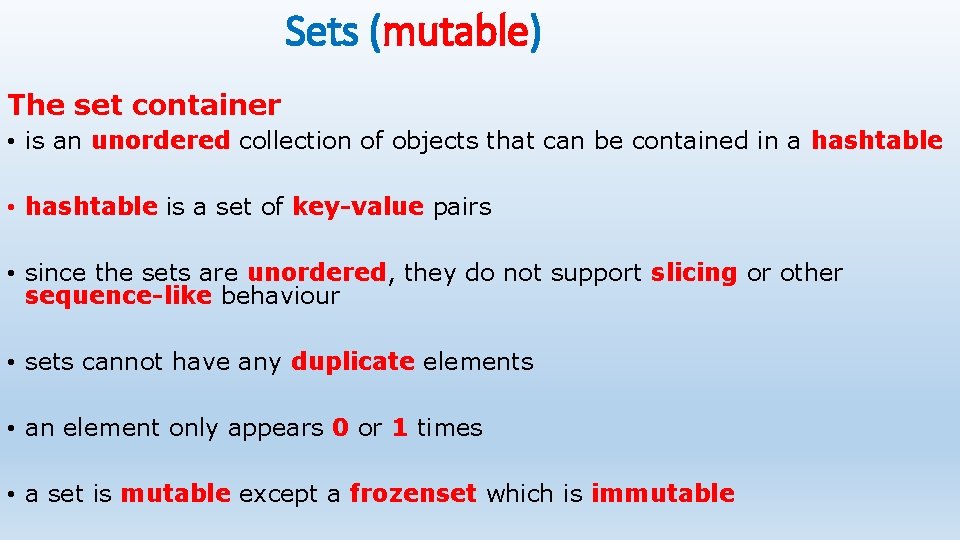 Sets (mutable)

The set container

• is an unordered collection of objects that can be contained in a hashtable

• hashtable is a set of key-value pairs

• since the sets are unordered, they do not support slicing or other sequence-like behaviour

• sets cannot have any duplicate elements

• an element only appears 0 or 1 times

• a set is mutable except a frozenset which is immutable